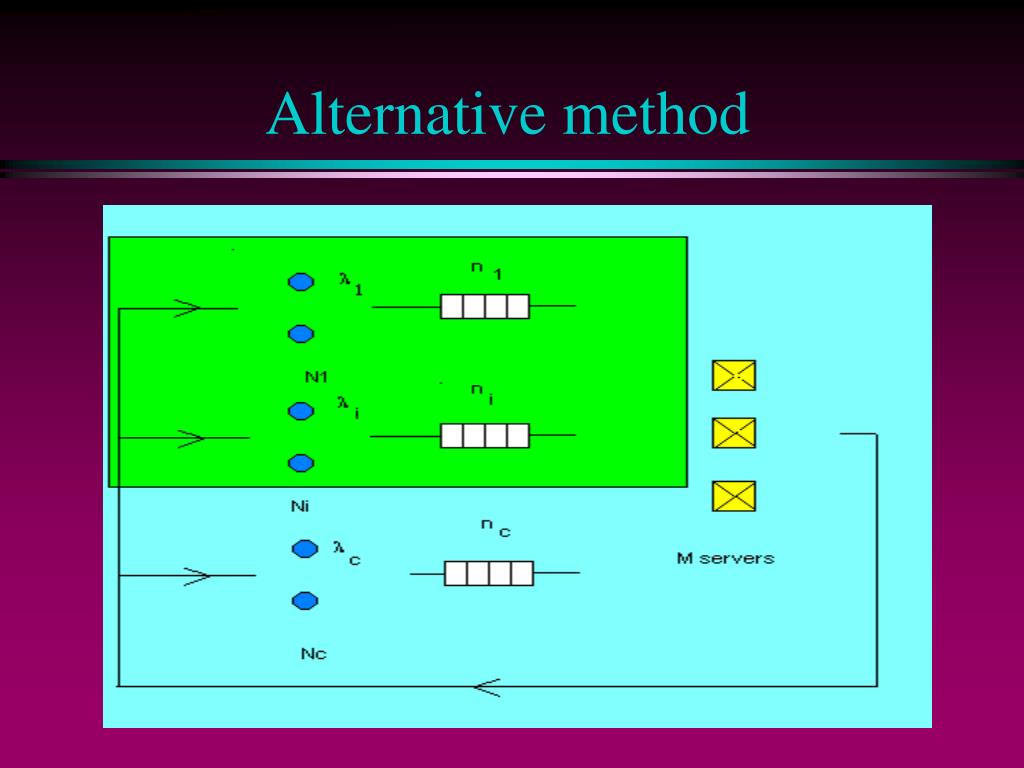 Alternative method

$\lambda_1$

$n_1$

N1

$\lambda_i$

$n_i$

Ni

$\lambda_c$

$n_c$

M servers

Nc